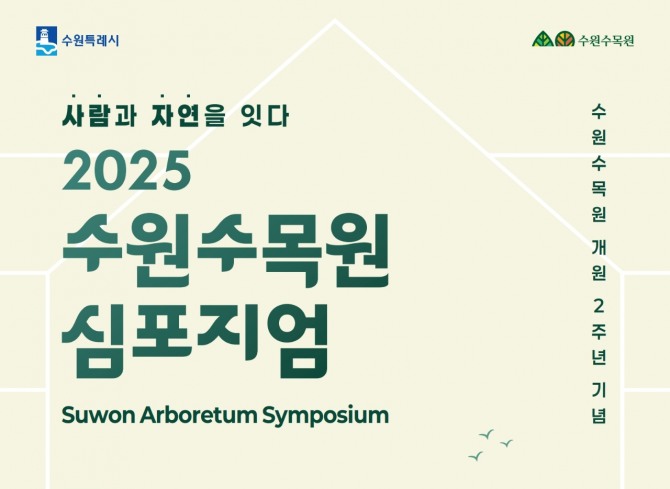 수원특례시

수원수목원

사람과 자연을 잇다

2025

수원수목원 심포지엄

Suwon Arboretum Symposium

수원수목원 개원 2주년 기념